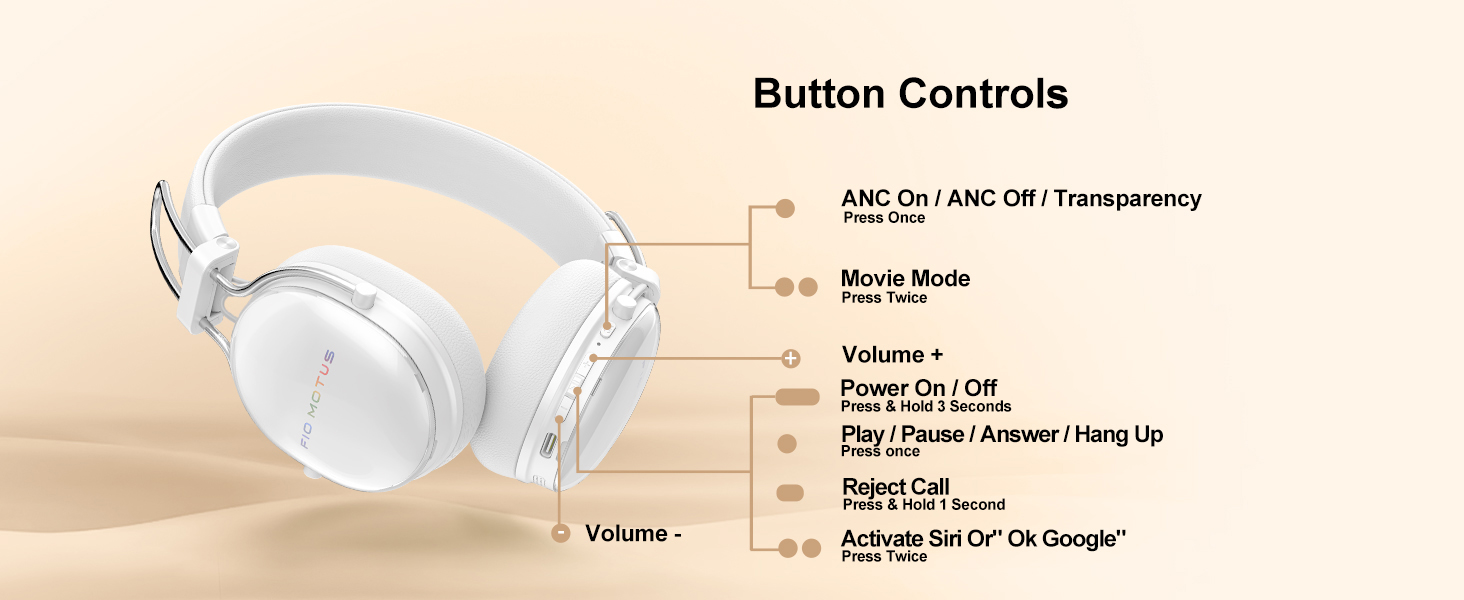 Button Controls

FIO MOTUS

ANC On / ANC Off / Transparency
Press Once

Movie Mode
Press Twice

Volume +

Power On / Off
Press & Hold 3 Seconds

Play / Pause / Answer / Hang Up
Press once

Reject Call
Press & Hold 1 Second

Activate Siri Or'' Ok Google''
Press Twice

Volume -